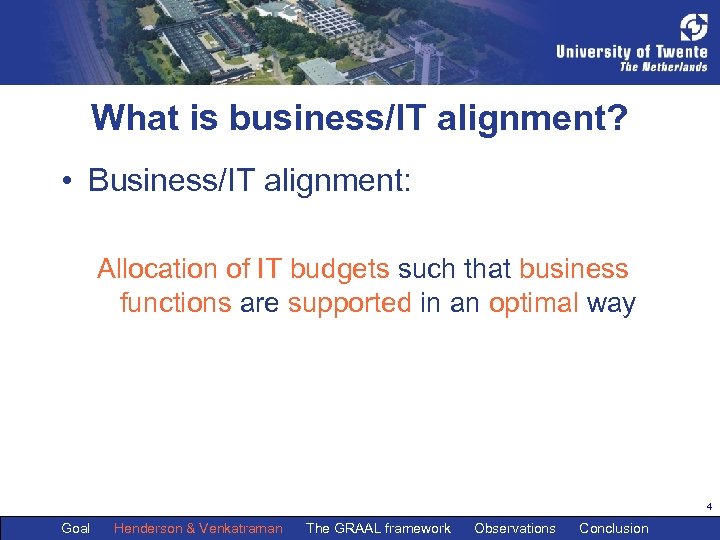 University of Twente
The Netherlands

What is business/IT alignment?

• Business/IT alignment:

Allocation of IT budgets such that business functions are supported in an optimal way

4

Goal Henderson & Venkatraman The GRAAL framework Observations Conclusion